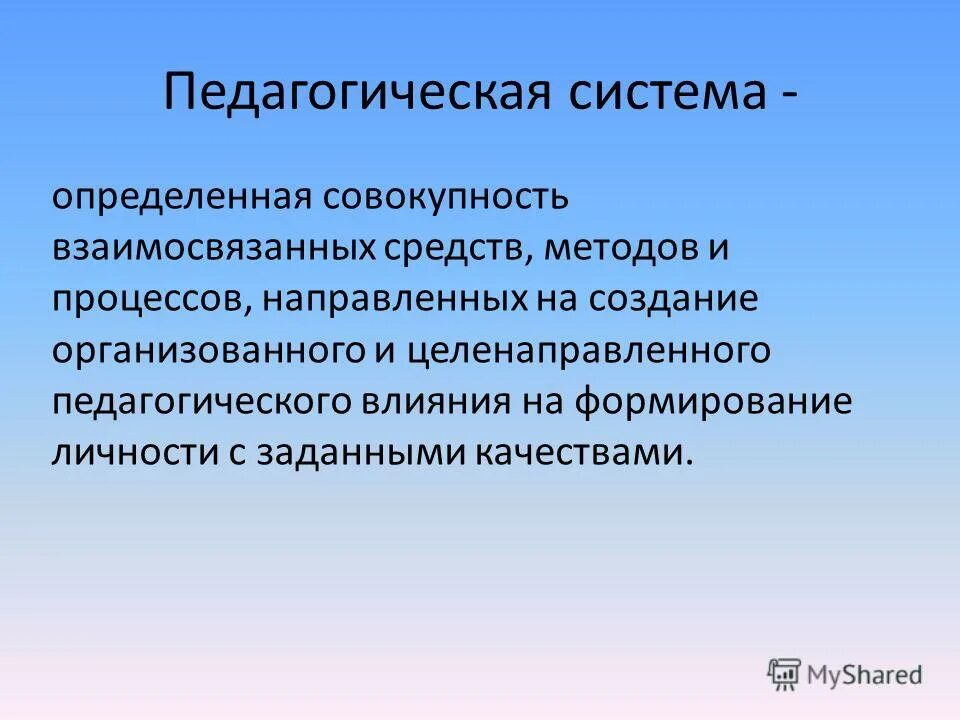 Педагогическая система -

определенная совокупность взаимосвязанных средств, методов и процессов, направленных на создание организованного и целенаправленного педагогического влияния на формирование личности с заданными качествами.

MyShared